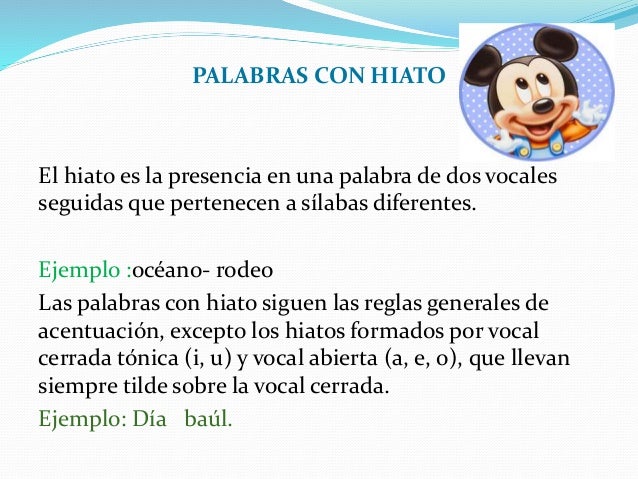 PALABRAS CON HIATO

El hiato es la presencia en una palabra de dos vocales seguidas que pertenecen a sílabas diferentes.

Ejemplo :océano- rodeo
Las palabras con hiato siguen las reglas generales de acentuación, excepto los hiatos formados por vocal cerrada tónica (i, u) y vocal abierta (a, e, o), que llevan siempre tilde sobre la vocal cerrada.
Ejemplo: Día baúl.